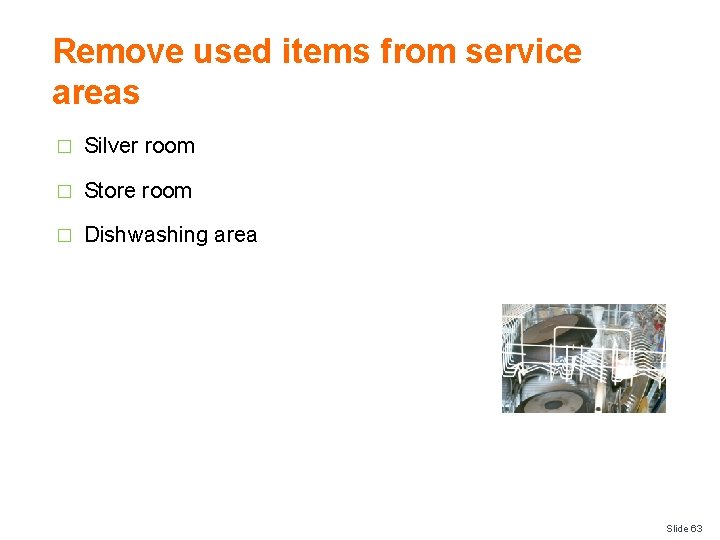 Remove used items from service areas

□ Silver room

□ Store room

□ Dishwashing area

Slide 63